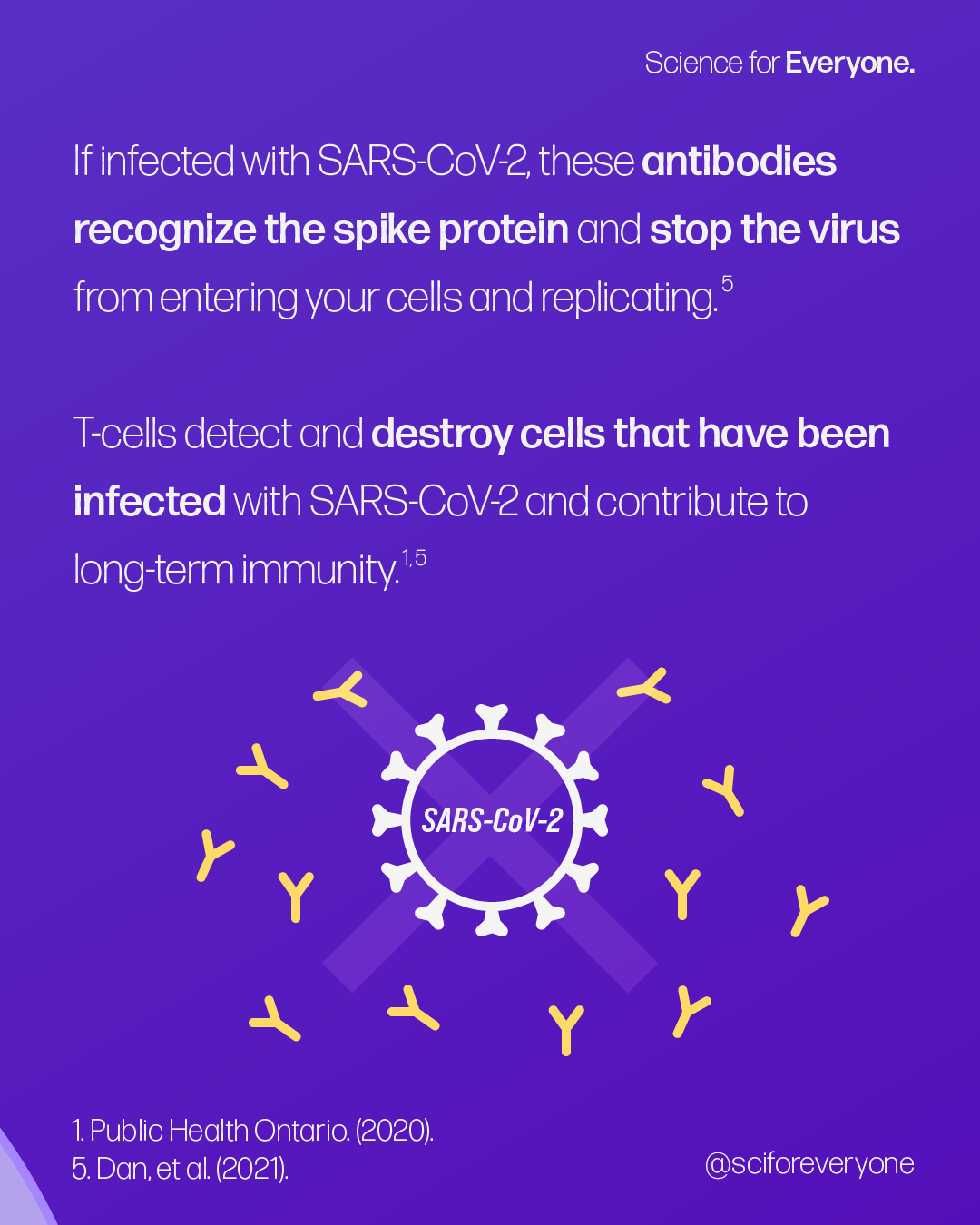 Science for Everyone.

If infected with SARS-CoV-2, these antibodies recognize the spike protein and stop the virus from entering your cells and replicating.$^{5}$

T-cells detect and destroy cells that have been infected with SARS-CoV-2 and contribute to long-term immunity.$^{1,5}$

SARS-CoV-2

1. Public Health Ontario. (2020).
5. Dan, et al. (2021).

@sciforeveryone